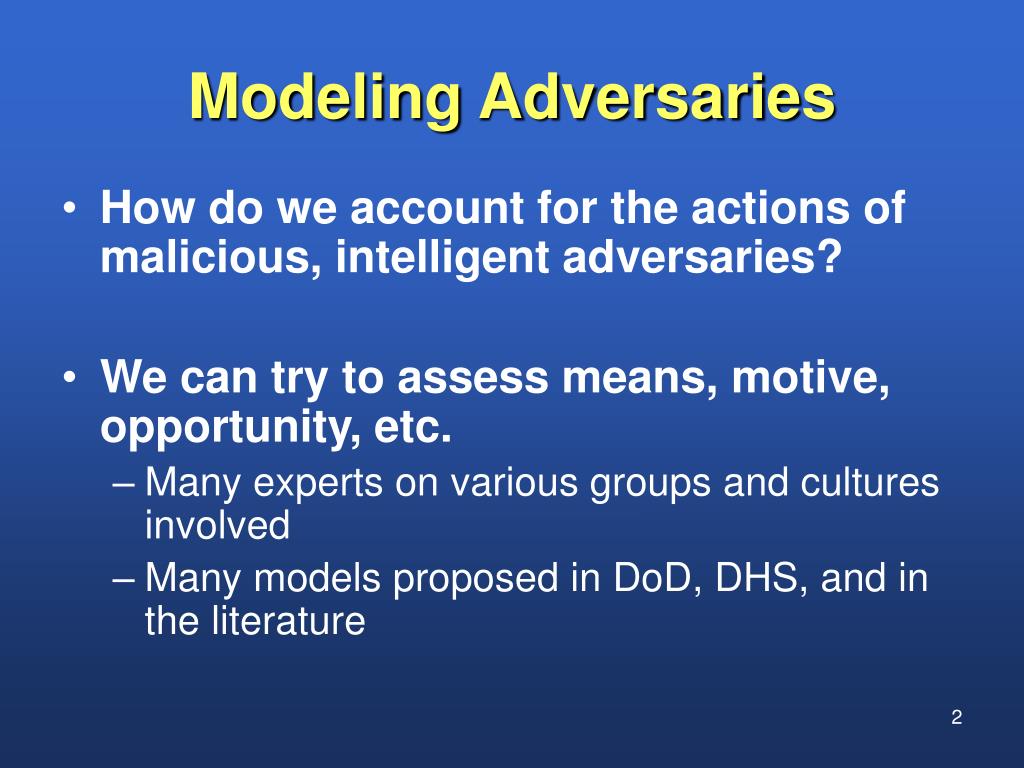 Modeling Adversaries

• How do we account for the actions of malicious, intelligent adversaries?

• We can try to assess means, motive, opportunity, etc.
– Many experts on various groups and cultures involved
– Many models proposed in DoD, DHS, and in the literature

2